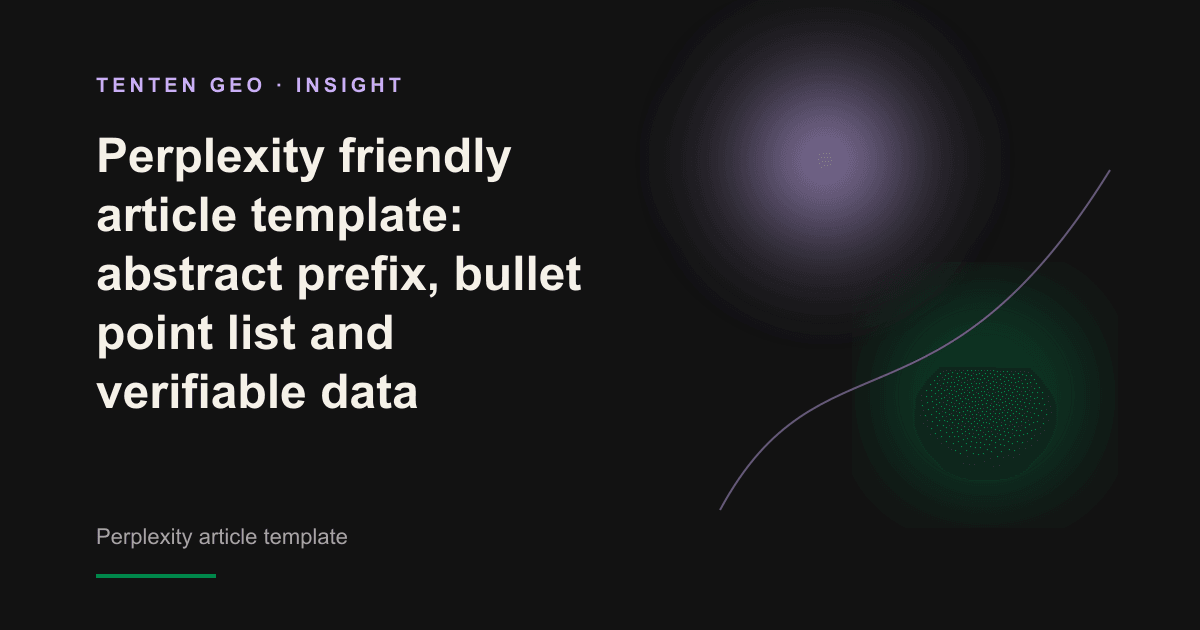 TENTEN GEO · INSIGHT

Perplexity friendly article template: abstract prefix, bullet point list and verifiable data

Perplexity article template